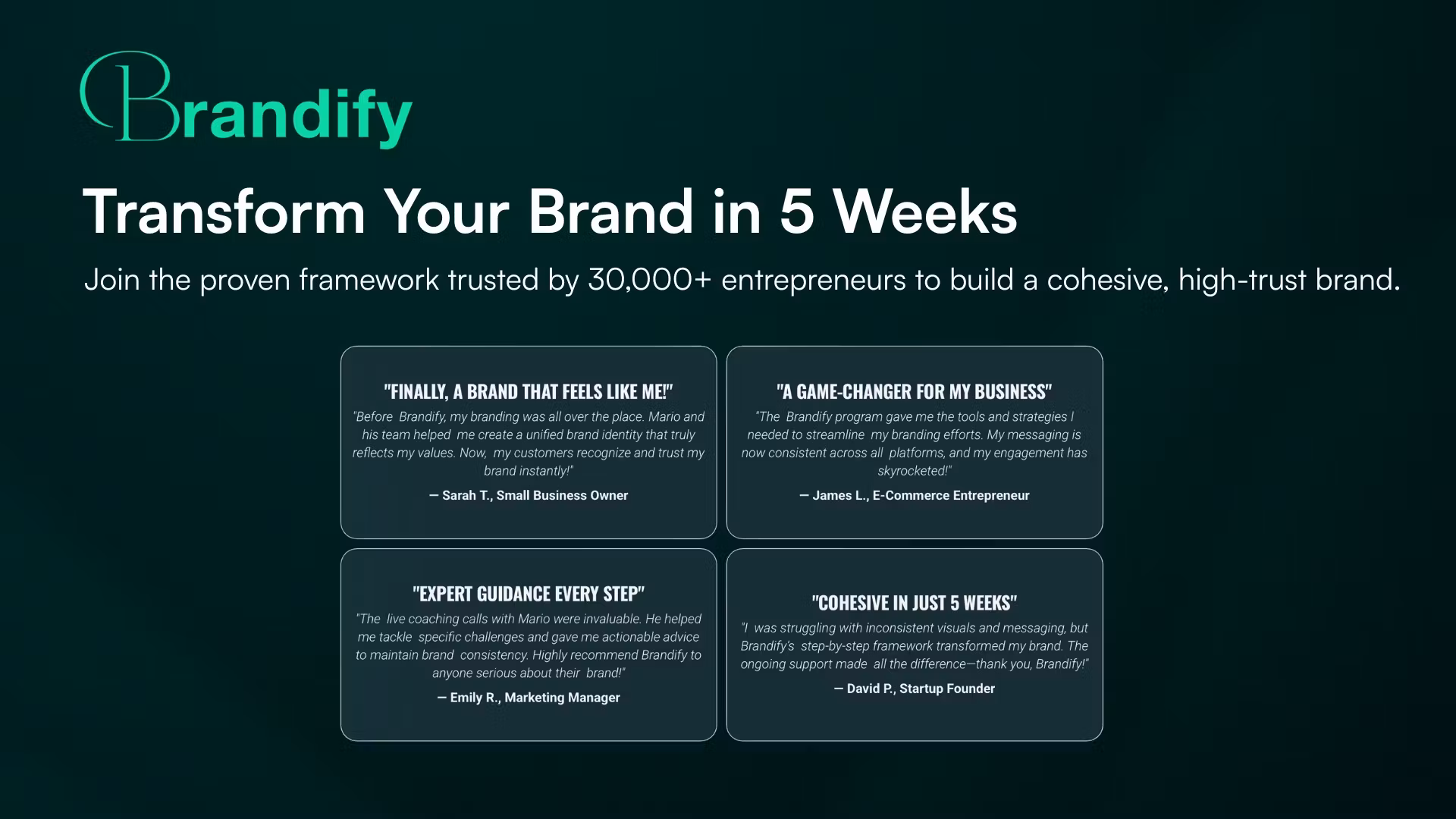 Brandify

Transform Your Brand in 5 Weeks

Join the proven framework trusted by 30,000+ entrepreneurs to build a cohesive, high-trust brand.

"FINALLY, A BRAND THAT FEELS LIKE ME!"

"Before Brandify, my branding was all over the place. Mario and his team helped me create a unified brand identity that truly reflects my values. Now, my customers recognize and trust my brand instantly!"

— Sarah T., Small Business Owner

"A GAME-CHANGER FOR MY BUSINESS"

"The Brandify program gave me the tools and strategies I needed to streamline my branding efforts. My messaging is now consistent across all platforms, and my engagement has skyrocketed!"

— James L., E-Commerce Entrepreneur

"EXPERT GUIDANCE EVERY STEP"

"The live coaching calls with Mario were invaluable. He helped me tackle specific challenges and gave me actionable advice to maintain brand consistency. Highly recommend Brandify to anyone serious about their brand!"

— Emily R., Marketing Manager

"COHESIVE IN JUST 5 WEEKS"

"I was struggling with inconsistent visuals and messaging, but Brandify's step-by-step framework transformed my brand. The ongoing support made all the difference—thank you, Brandify!"

— David P., Startup Founder